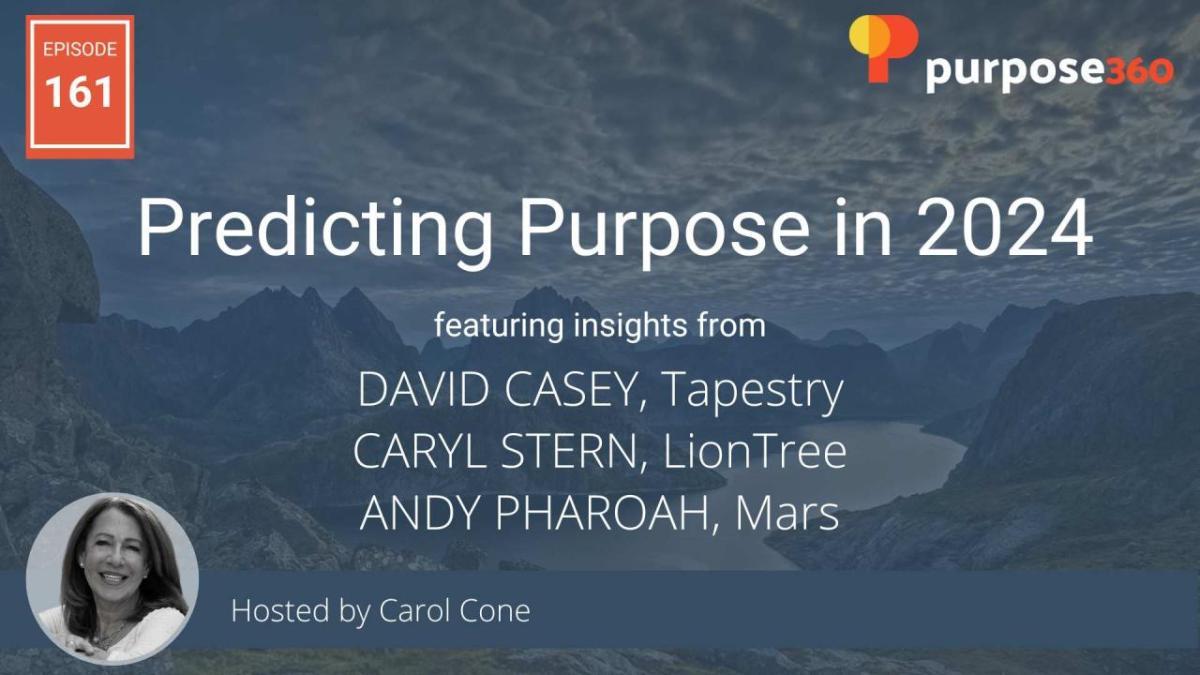 EPISODE
161

purpose360

Predicting Purpose in 2024

featuring insights from

DAVID CASEY, Tapestry
CARYL STERN, LionTree
ANDY PHAROAH, Mars

Hosted by Carol Cone